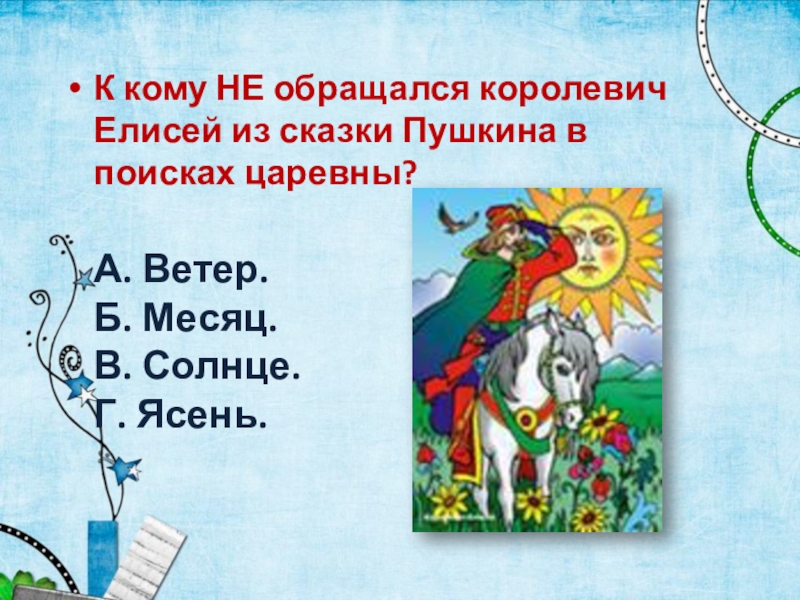 • К кому НЕ обращался королевич Елисей из сказки Пушкина в поисках царевны?

А. Ветер.
Б. Месяц.
В. Солнце.
Г. Ясень.